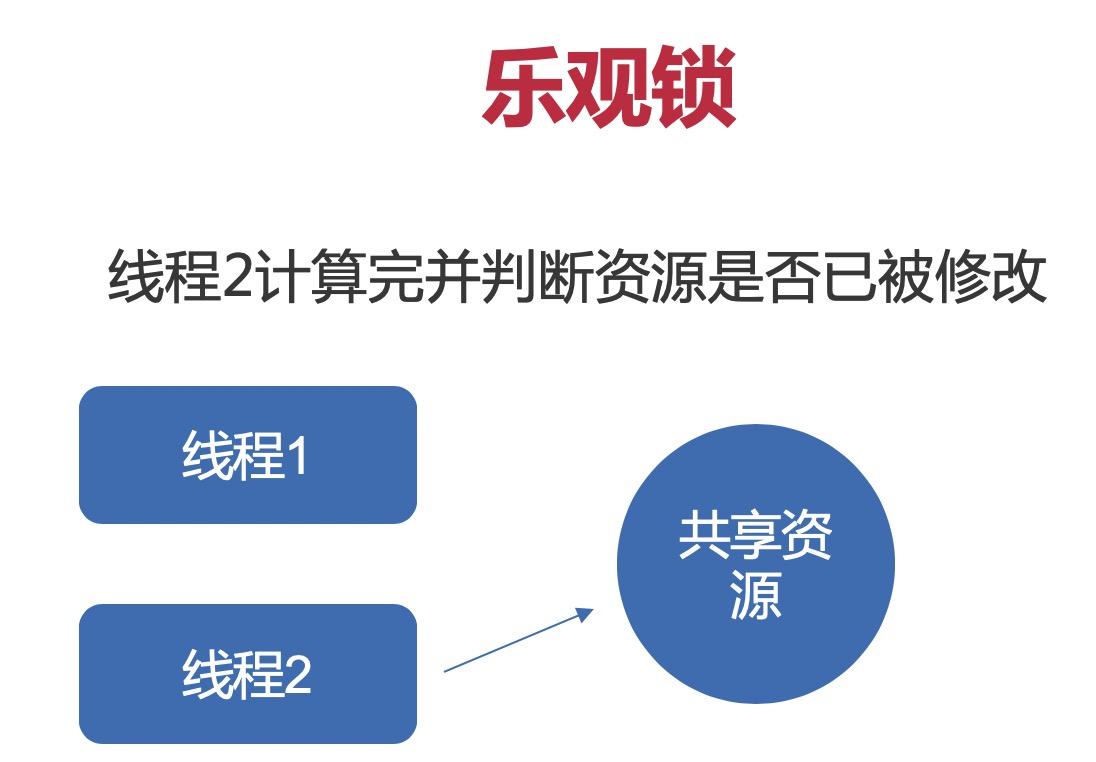 乐观锁

线程2计算完并判断资源是否已被修改

线程1

线程2

共享资源